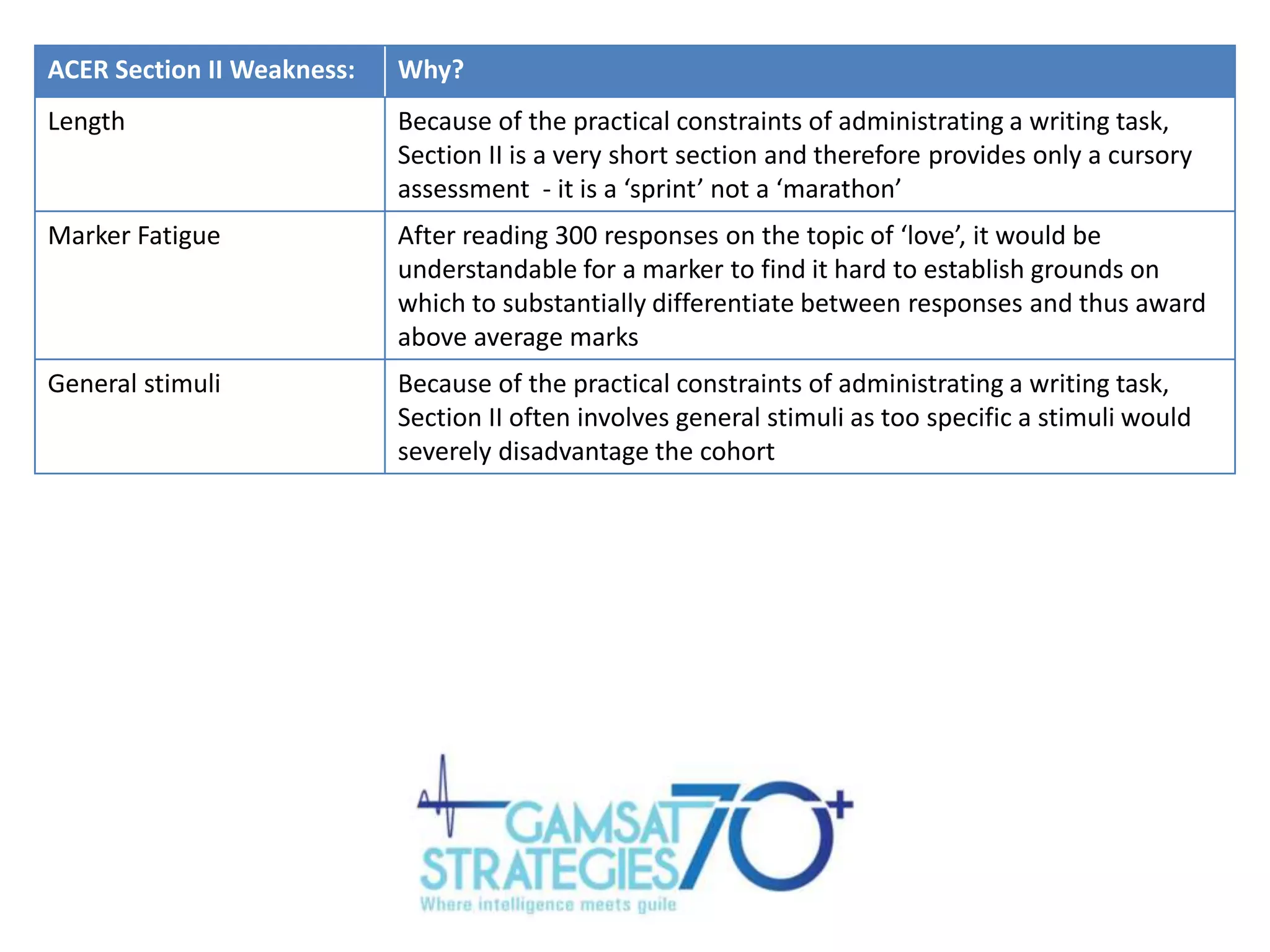 | ACER Section II Weakness: | Why? |
|---|---|
| Length | Because of the practical constraints of administrating a writing task, Section II is a very short section and therefore provides only a cursory assessment - it is a ‘sprint’ not a ‘marathon’ |
| Marker Fatigue | After reading 300 responses on the topic of ‘love’, it would be understandable for a marker to find it hard to establish grounds on which to substantially differentiate between responses and thus award above average marks |
| General stimuli | Because of the practical constraints of administrating a writing task, Section II often involves general stimuli as too specific a stimuli would severely disadvantage the cohort |

GAMSAT STRATEGIES 70+
Where intelligence meets guile